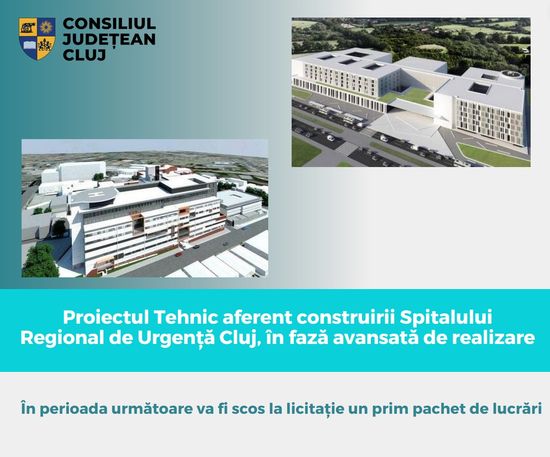 CONSILIUL JUDEȚEAN CLUJ

Proiectul Tehnic aferent construirii Spitalului Regional de Urgență Cluj, în fază avansată de realizare

În perioada următoare va fi scos la licitație un prim pachet de lucrări